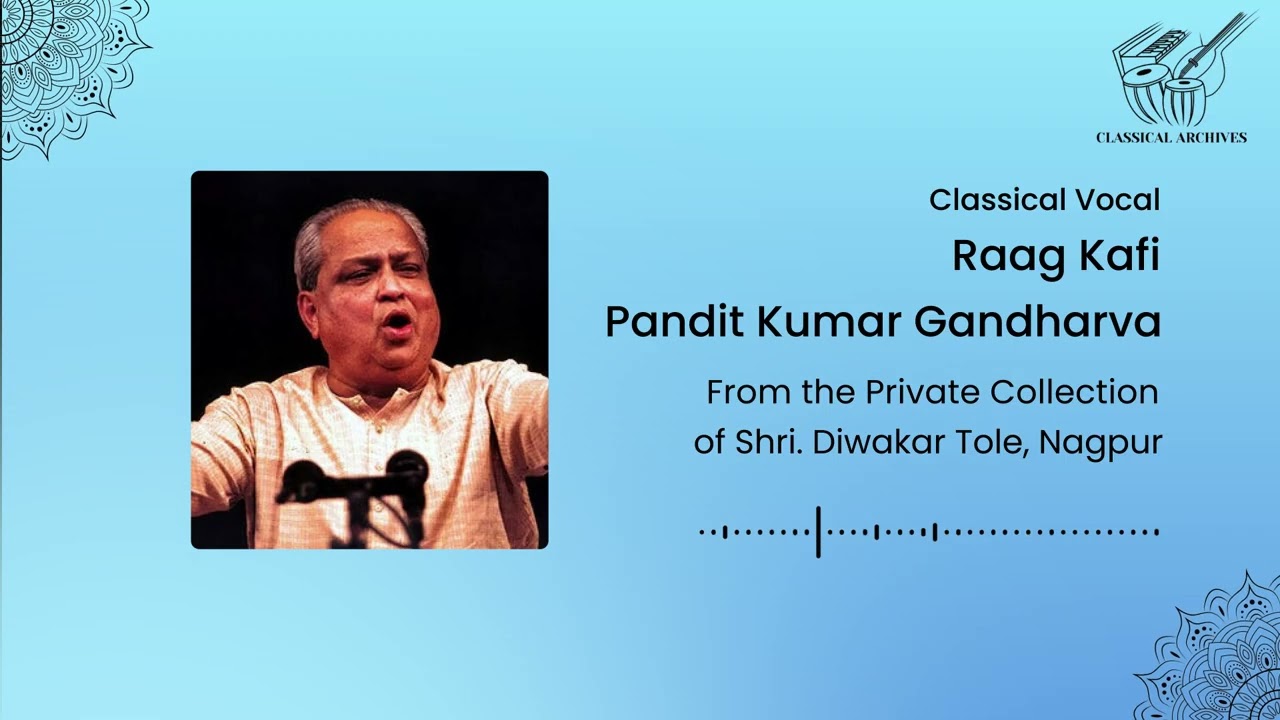 CLASSICAL ARCHIVES

Classical Vocal
Raag Kafi
Pandit Kumar Gandharva

From the Private Collection of Shri. Diwakar Tole, Nagpur